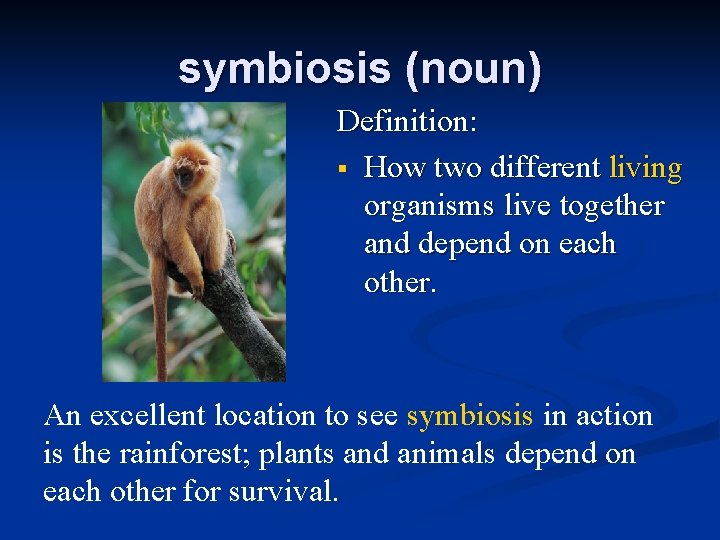 symbiosis (noun)

Definition:

▪ How two different living organisms live together and depend on each other.

An excellent location to see symbiosis in action is the rainforest; plants and animals depend on each other for survival.